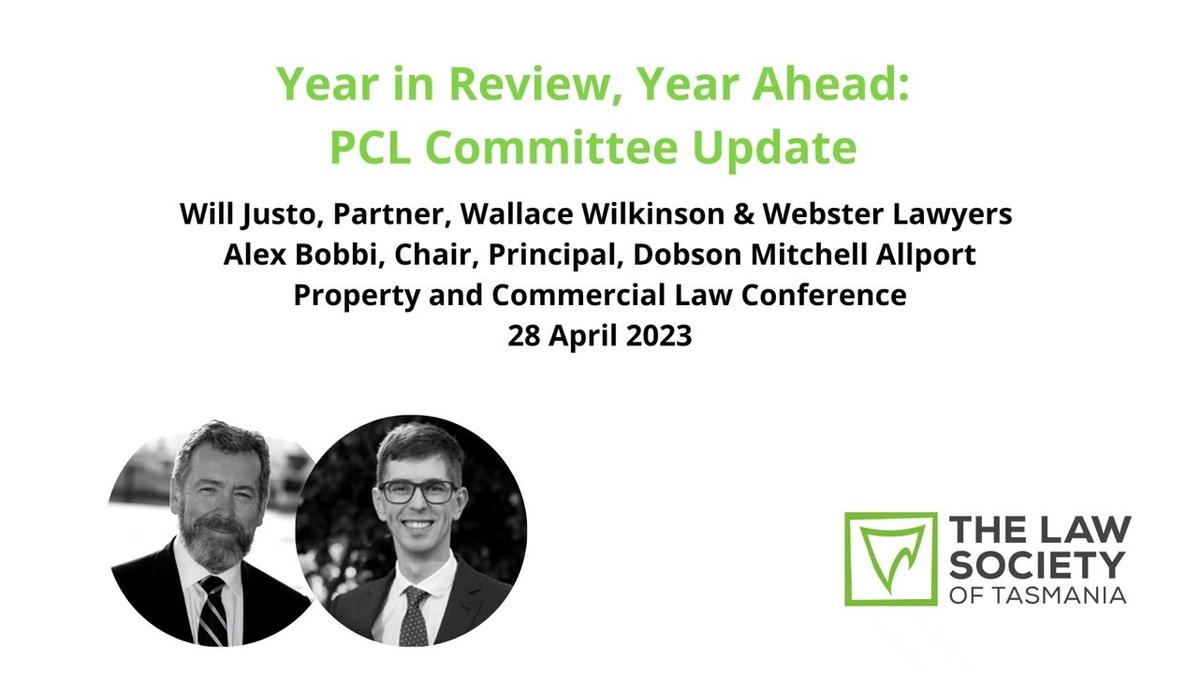 Year in Review, Year Ahead:
PCL Committee Update

Will Justo, Partner, Wallace Wilkinson & Webster Lawyers
Alex Bobbi, Chair, Principal, Dobson Mitchell Allport
Property and Commercial Law Conference
28 April 2023

THE LAW SOCIETY OF TASMANIA